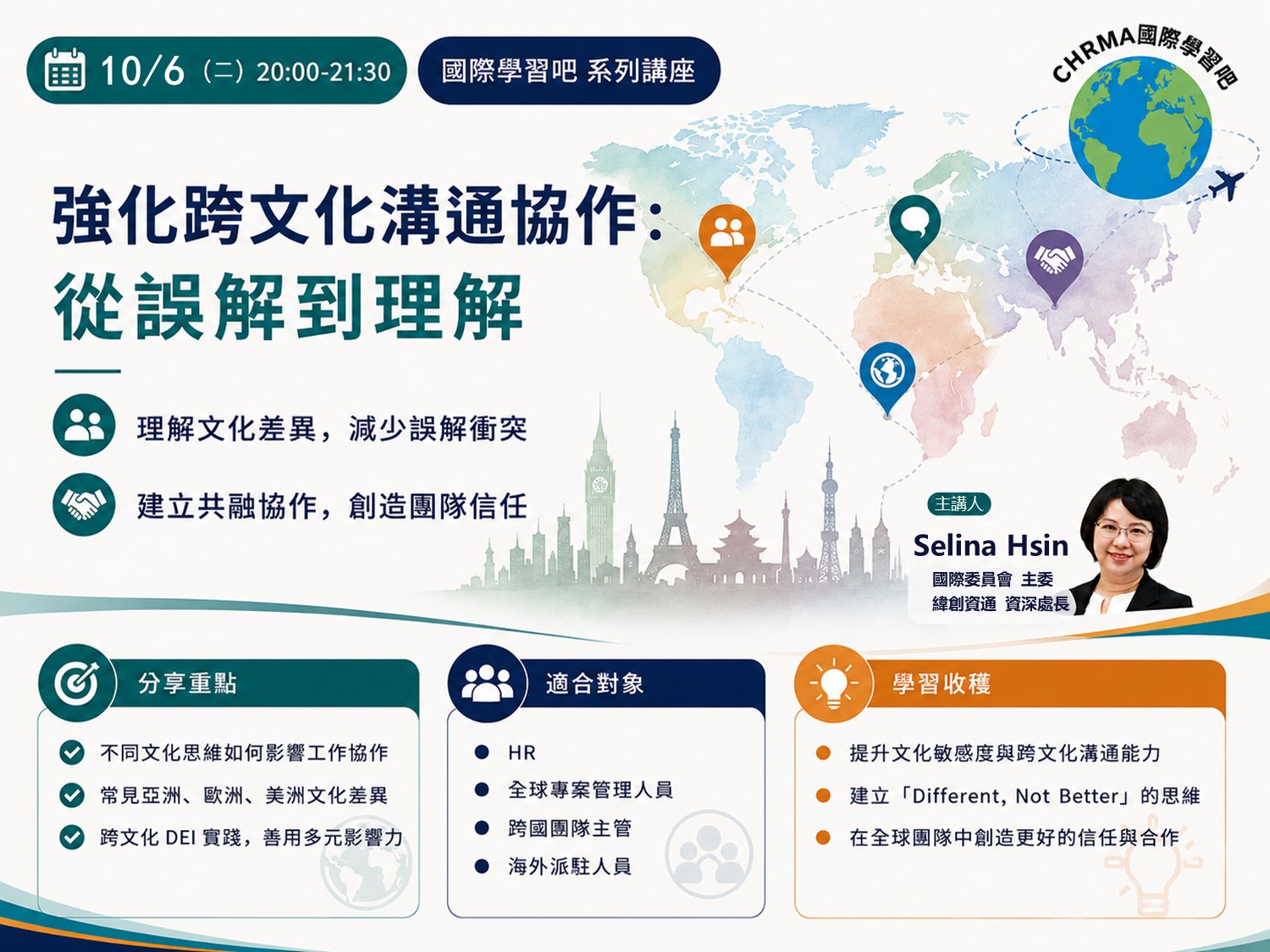 10/6（二）20:00-21:30

國際學習吧 系列講座

CHRMA國際學習吧

強化跨文化溝通協作：
從誤解到理解

理解文化差異，減少誤解衝突

建立共融協作，創造團隊信任

主講人
Selina Hsin
國際委員會 主委
緯創資通 資深處長

分享重點

不同文化思維如何影響工作協作

常見亞洲、歐洲、美洲文化差異

跨文化 DEI 實踐，善用多元影響力

適合對象

HR

全球專案管理人員

跨國團隊主管

海外派駐人員

學習收穫

提升文化敏感度與跨文化溝通能力

建立「Different, Not Better」的思維

在全球團隊中創造更好的信任與合作